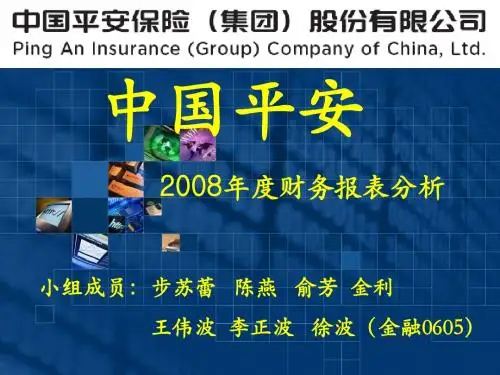 中国平安保险（集团）股份有限公司
Ping An Insurance (Group) Company of China, Ltd.

中国平安

2008年度财务报表分析

小组成员：步苏蕾 陈燕 俞芳 金利
王伟波 李正波 徐波（金融0605）